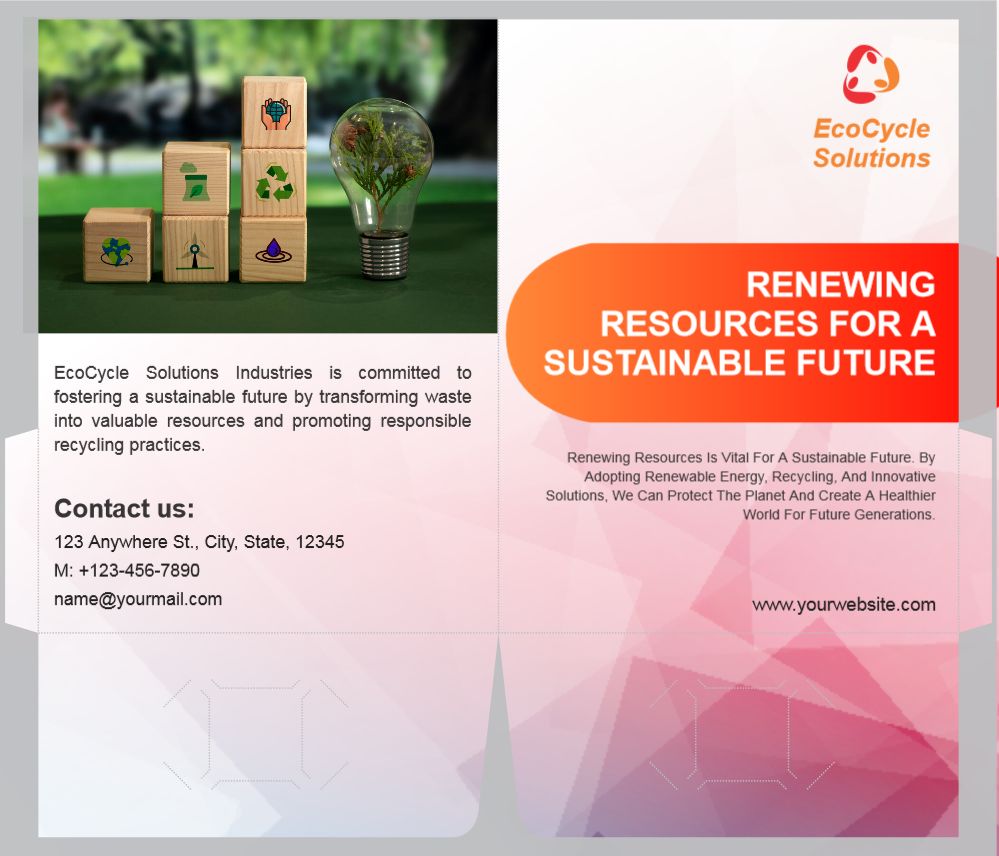 EcoCycle Solutions Industries is committed to fostering a sustainable future by transforming waste into valuable resources and promoting responsible recycling practices.

Contact us:

123 Anywhere St., City, State, 12345

M: +123-456-7890

name@yourmail.com

EcoCycle Solutions

RENEWING RESOURCES FOR A SUSTAINABLE FUTURE

Renewing Resources Is Vital For A Sustainable Future. By Adopting Renewable Energy, Recycling, And Innovative Solutions, We Can Protect The Planet And Create A Healthier World For Future Generations.

www.yourwebsite.com